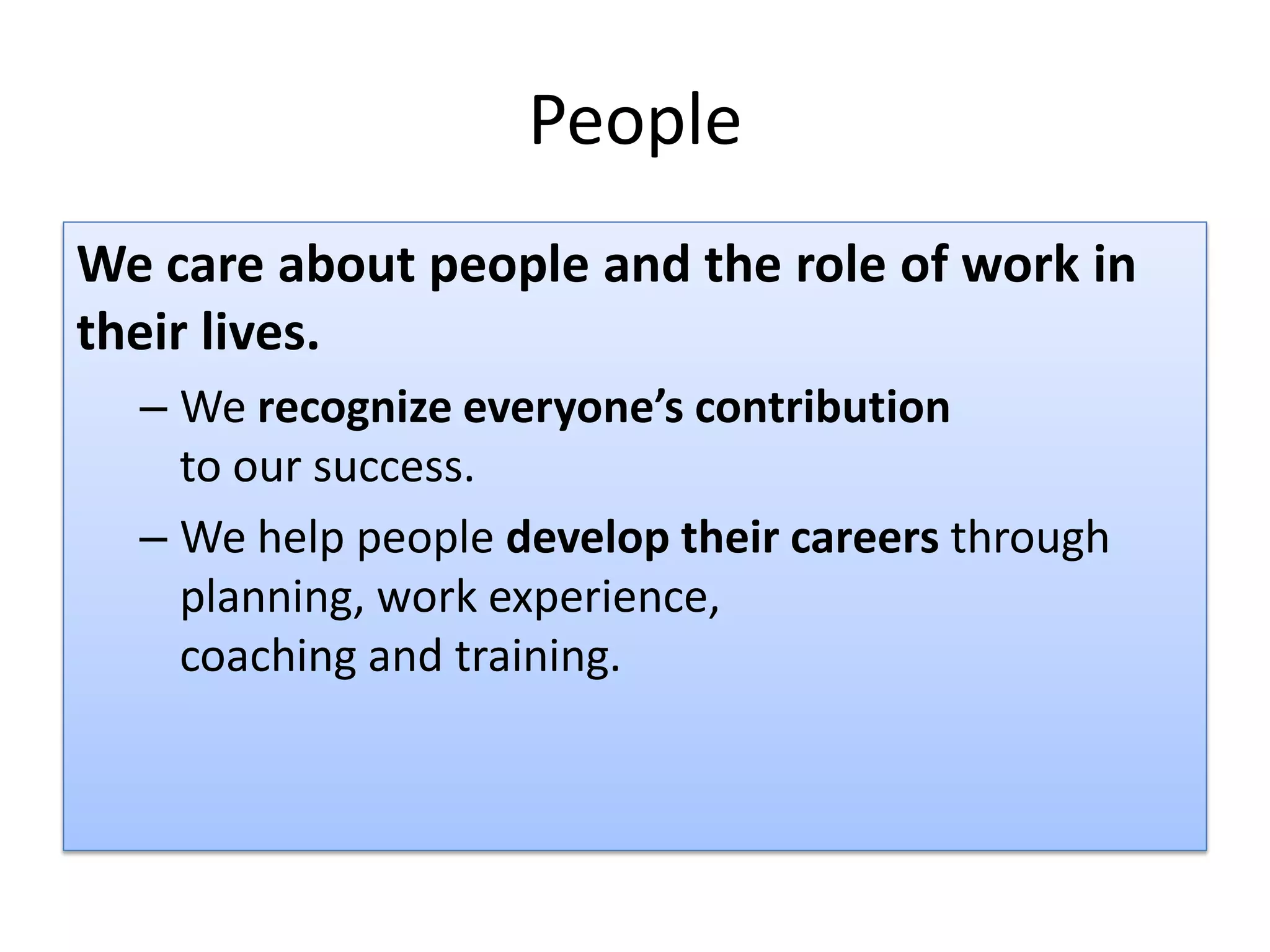 People

We care about people and the role of work in their lives.

– We recognize everyone’s contribution to our success.

– We help people develop their careers through planning, work experience, coaching and training.